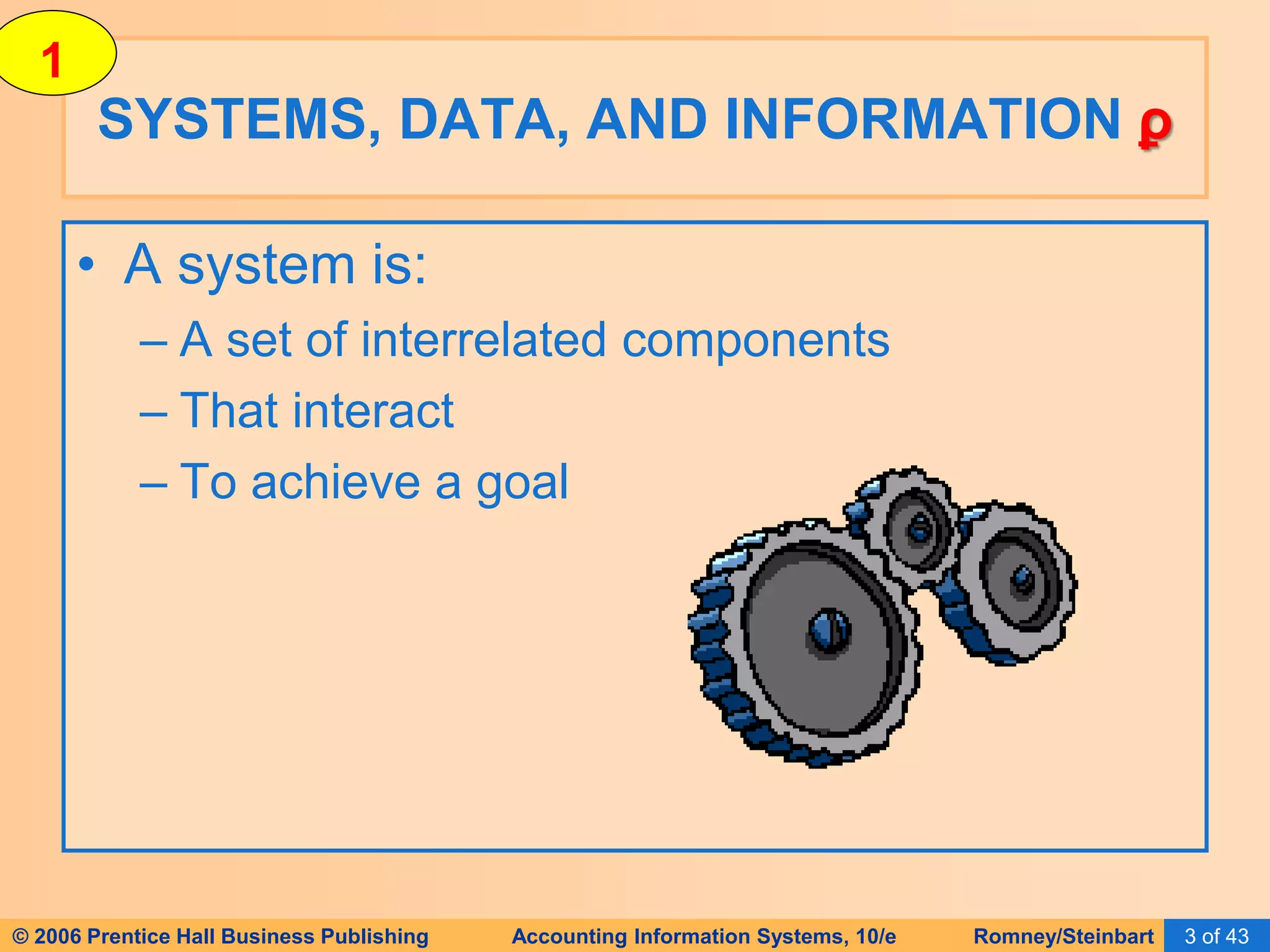 1

SYSTEMS, DATA, AND INFORMATION ρ

• A system is:
– A set of interrelated components
– That interact
– To achieve a goal

© 2006 Prentice Hall Business Publishing Accounting Information Systems, 10/e Romney/Steinbart 3 of 43